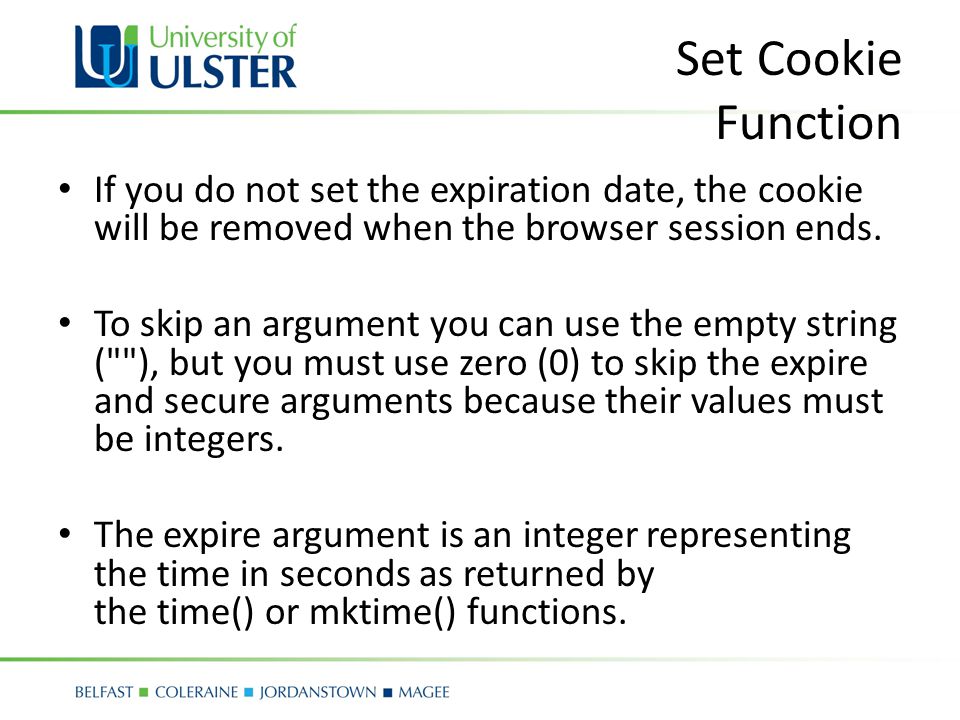 University of ULSTER

Set Cookie Function

• If you do not set the expiration date, the cookie will be removed when the browser session ends.

• To skip an argument you can use the empty string (""), but you must use zero (0) to skip the expire and secure arguments because their values must be integers.

• The expire argument is an integer representing the time in seconds as returned by the time() or mktime() functions.

BELFAST ■ COLERAINE ■ JORDANSTOWN ■ MAGEE